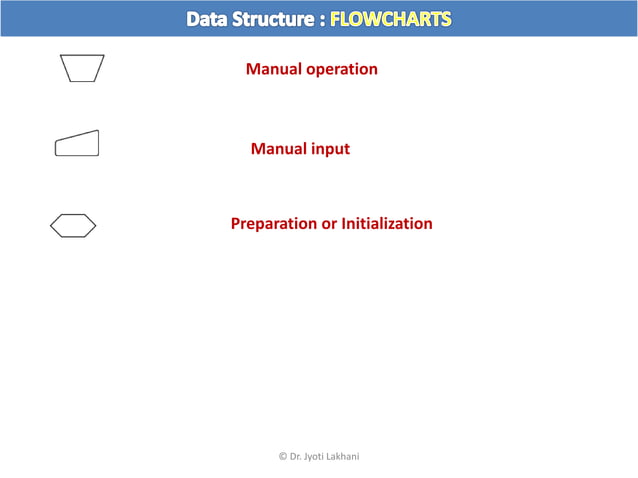 Data Structure : FLOWCHARTS

Manual operation

Manual input

Preparation or Initialization

© Dr. Jyoti Lakhani